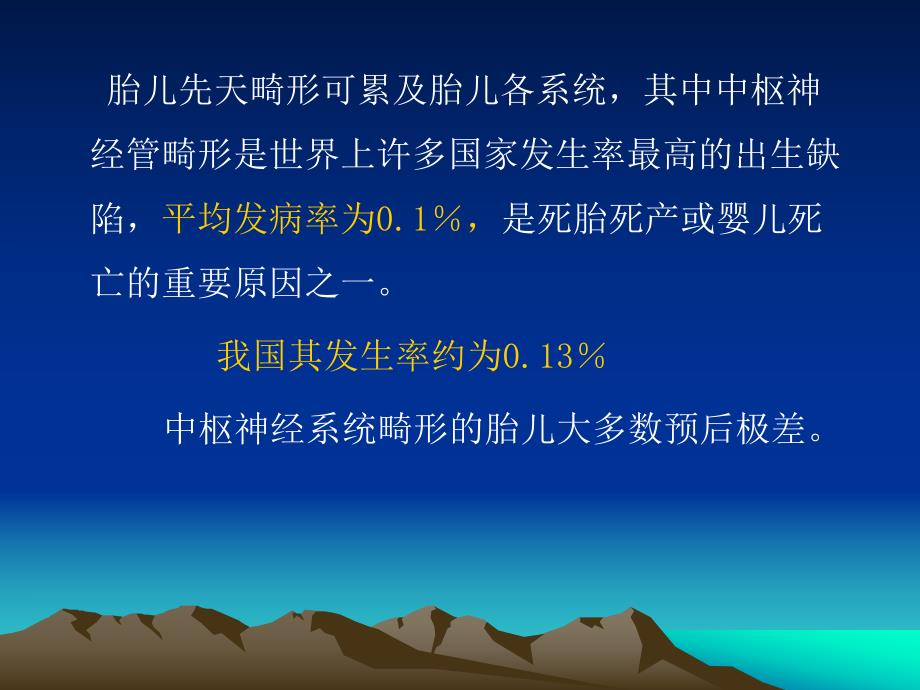 胎儿先天畸形可累及胎儿各系统，其中中枢神经管畸形是世界上许多国家发生率最高的出生缺陷，平均发病率为0.1%，是死胎死产或婴儿死亡的重要原因之一。

我国其发生率约为0.13%

中枢神经系统畸形的胎儿大多数预后极差。